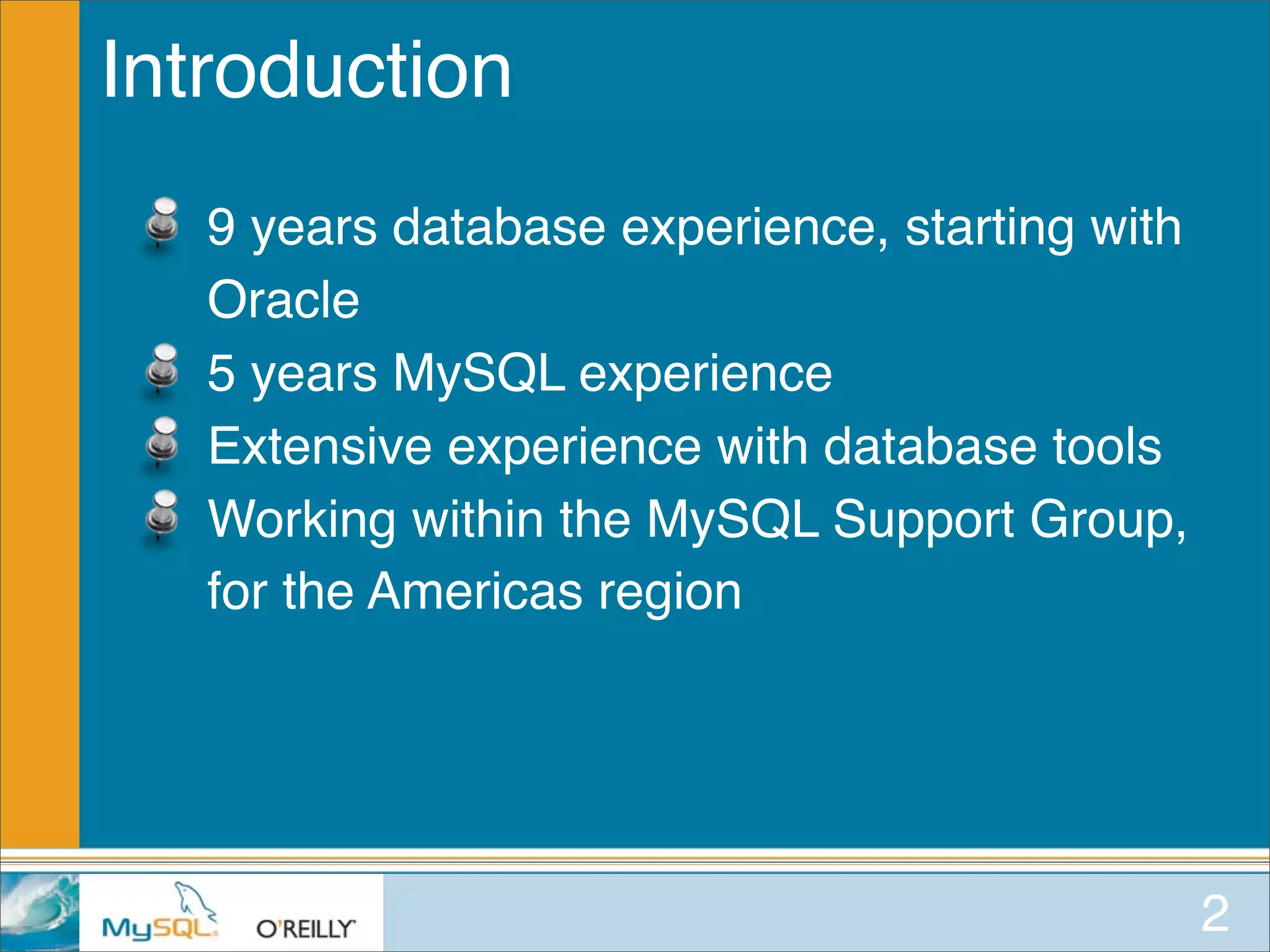 Introduction

9 years database experience, starting with Oracle

5 years MySQL experience

Extensive experience with database tools

Working within the MySQL Support Group, for the Americas region

MySQL O'REILLY

2